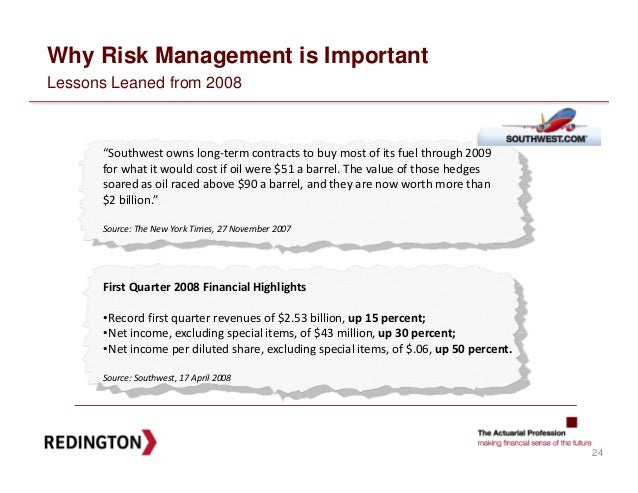 Why Risk Management is Important
Lessons Leaned from 2008

SOUTHWEST.COM

"Southwest owns long-term contracts to buy most of its fuel through 2009 for what it would cost if oil were \$51 a barrel. The value of those hedges soared as oil raced above \$90 a barrel, and they are now worth more than \$2 billion."

Source: The New York Times, 27 November 2007

First Quarter 2008 Financial Highlights

•Record first quarter revenues of \$2.53 billion, up 15 percent;
•Net income, excluding special items, of \$43 million, up 30 percent;
•Net income per diluted share, excluding special items, of \$.06, up 50 percent.

Source: Southwest, 17 April 2008

REDINGTON

The Actuarial Profession
making financial sense of the future

24